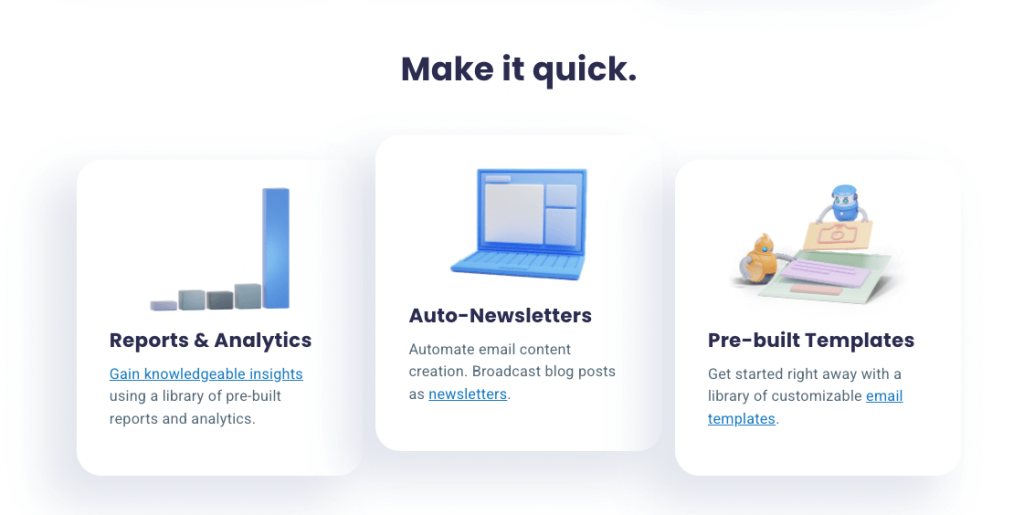 Make it quick.

Reports & Analytics

Gain knowledgeable insights using a library of pre-built reports and analytics.

Auto-Newsletters

Automate email content creation. Broadcast blog posts as newsletters.

Pre-built Templates

Get started right away with a library of customizable email templates.